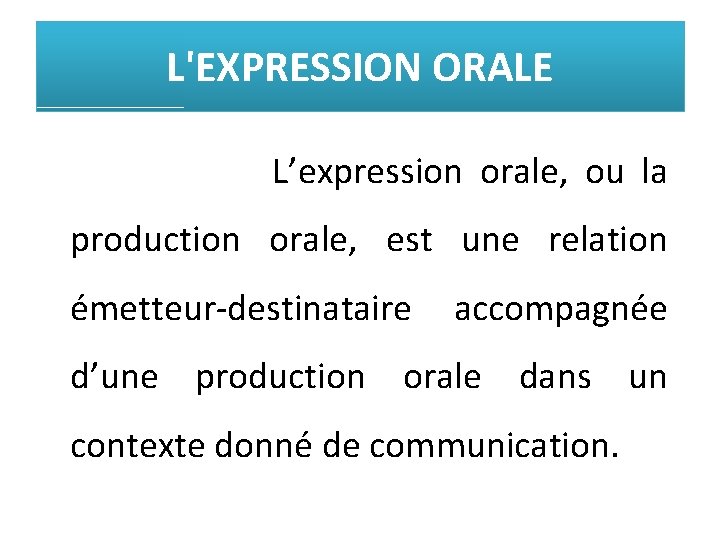 L'EXPRESSION ORALE

L’expression orale, ou la production orale, est une relation émetteur-destinataire accompagnée d’une production orale dans un contexte donné de communication.